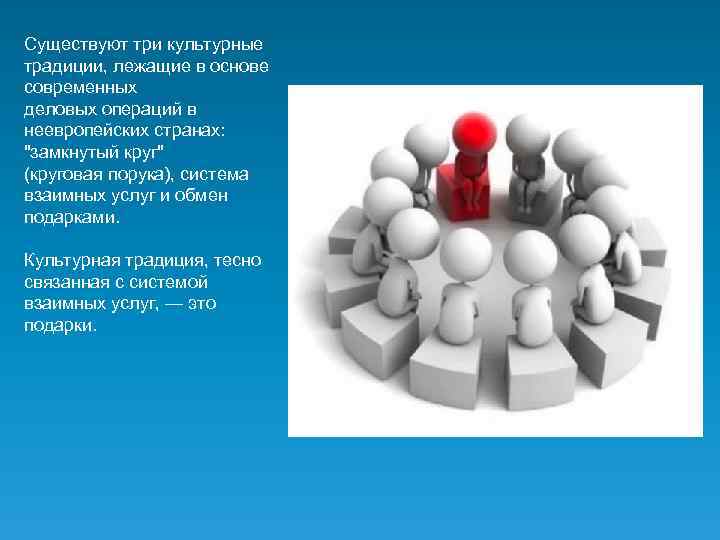 Существуют три культурные традиции, лежащие в основе современных деловых операций в неевропейских странах: "замкнутый круг" (круговая порука), система взаимных услуг и обмен подарками.

Культурная традиция, тесно связанная с системой взаимных услуг, — это подарки.